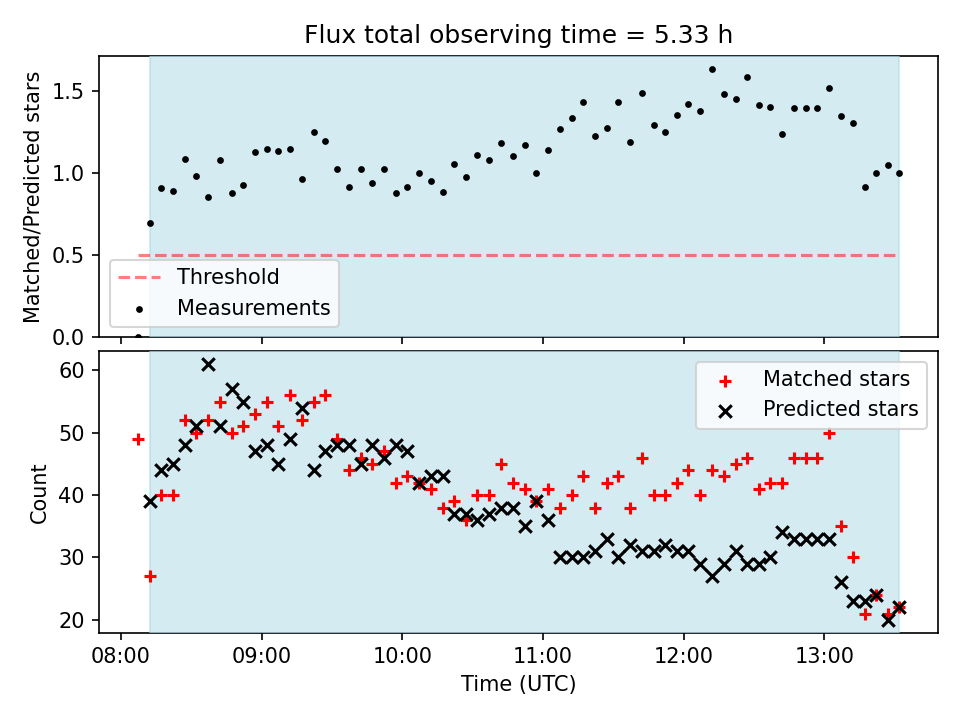 Flux total observing time = 5.33 h

Matched/Predicted stars

1.5
1.0
0.5
0.0

Threshold
Measurements

Count

60
50
40
30
20

Matched stars
Predicted stars

08:00
09:00
10:00
11:00
12:00
13:00

Time (UTC)